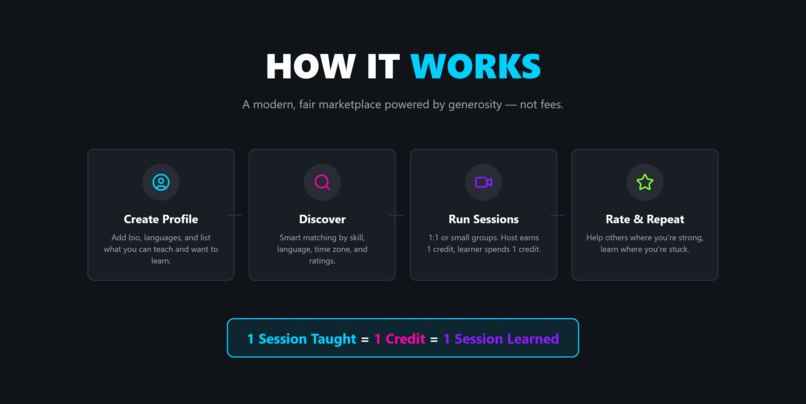 HOW IT WORKS

A modern, fair marketplace powered by generosity — not fees.

Create Profile

Add bio, languages, and list what you can teach and want to learn.

Discover

Smart matching by skill, language, time zone, and ratings.

Run Sessions

1:1 or small groups. Host earns 1 credit, learner spends 1 credit.

Rate & Repeat

Help others where you're strong, learn where you're stuck.

1 Session Taught = 1 Credit = 1 Session Learned